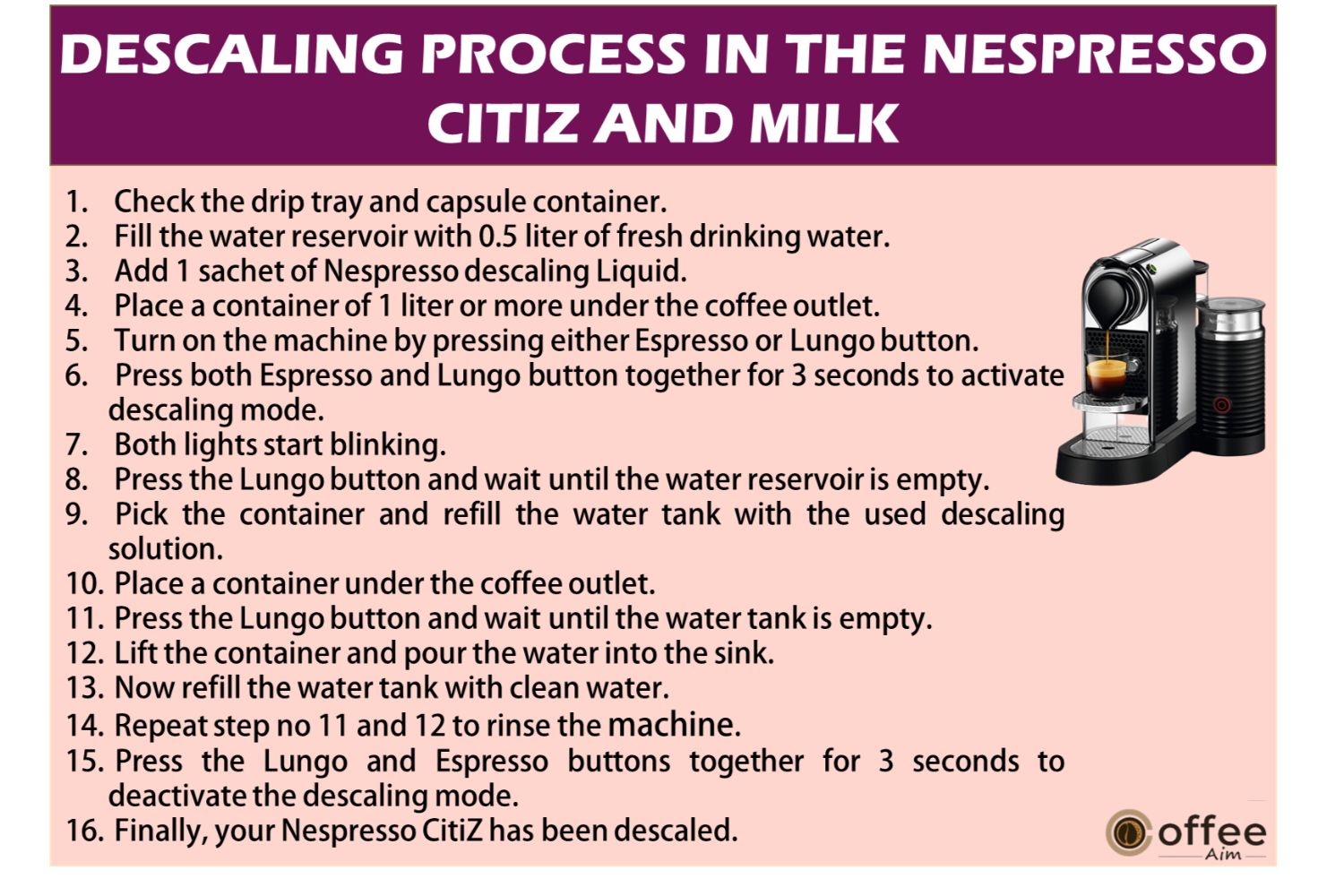 DESCALING PROCESS IN THE NESPRESSO CITIZ AND MILK

1. Check the drip tray and capsule container.
2. Fill the water reservoir with 0.5 liter of fresh drinking water.
3. Add 1 sachet of Nespresso descaling Liquid.
4. Place a container of 1 liter or more under the coffee outlet.
5. Turn on the machine by pressing either Espresso or Lungo button.
6. Press both Espresso and Lungo button together for 3 seconds to activate descaling mode.
7. Both lights start blinking.
8. Press the Lungo button and wait until the water reservoir is empty.
9. Pick the container and refill the water tank with the used descaling solution.
10. Place a container under the coffee outlet.
11. Press the Lungo button and wait until the water tank is empty.
12. Lift the container and pour the water into the sink.
13. Now refill the water tank with clean water.
14. Repeat step no 11 and 12 to rinse the machine.
15. Press the Lungo and Espresso buttons together for 3 seconds to deactivate the descaling mode.
16. Finally, your Nespresso CitiZ has been descaled.

Coffee Aim